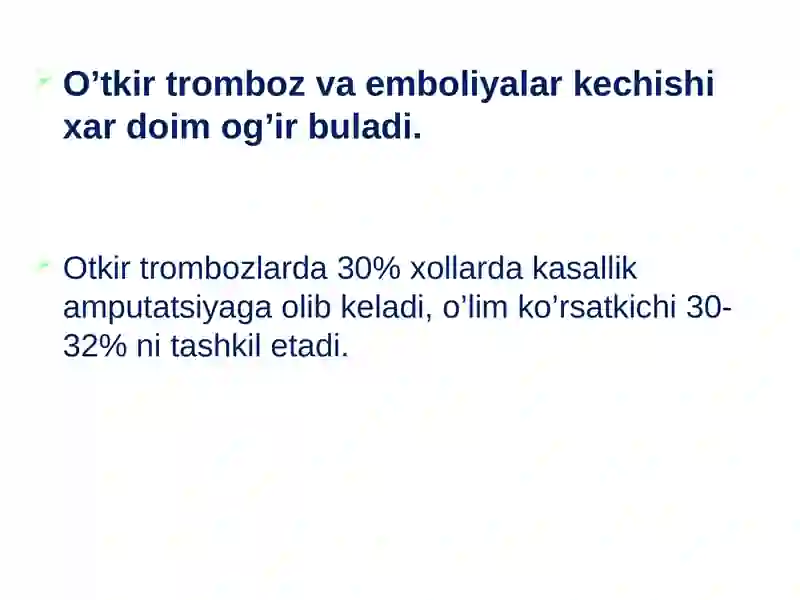 O’tkir tromboz va emboliyalar kechishi xar doim og’ir buladi.

Otkir trombozlarda 30% xollarda kasallik amputatsiyaga olib keladi, o’lim ko’rsatkichi 30-32% ni tashkil etadi.